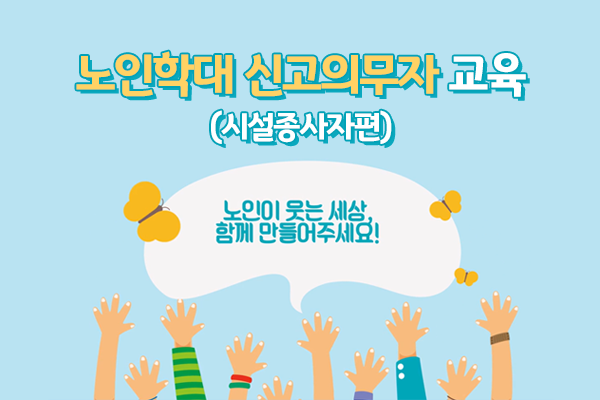 노인학대 신고의무자 교육
(시설종사자편)

노인이 웃는 세상,
함께 만들어주세요!